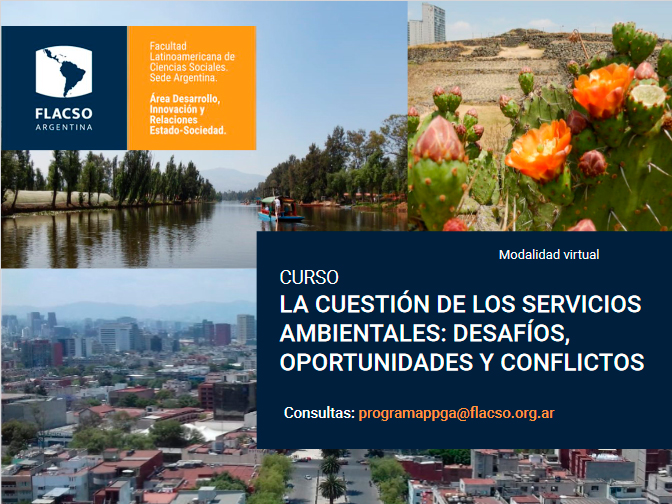 FLACSO
ARGENTINA

Facultad Latinoamericana de Ciencias Sociales. Sede Argentina.

Área Desarrollo, Innovación y Relaciones Estado-Sociedad.

Modalidad virtual

CURSO
LA CUESTIÓN DE LOS SERVICIOS AMBIENTALES: DESAFÍOS, OPORTUNIDADES Y CONFLICTOS

Consultas: programappga@flacso.org.ar